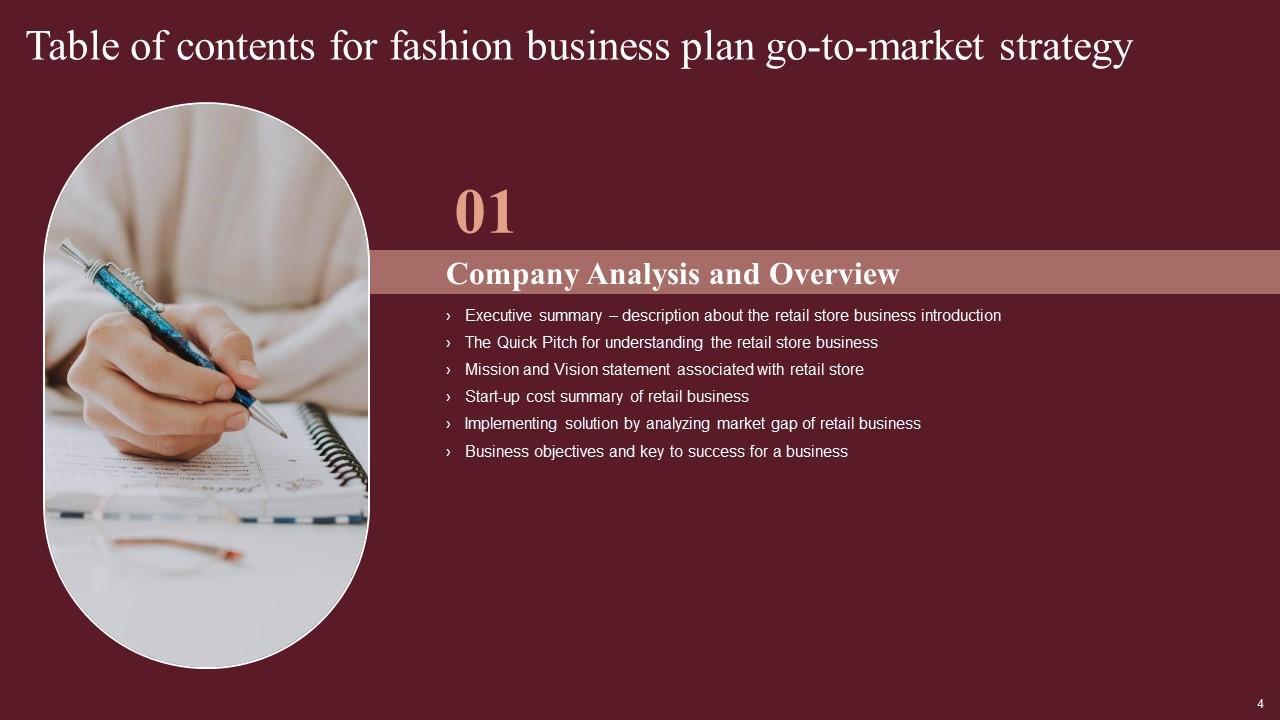 Table of contents for fashion business plan go-to-market strategy

01

Company Analysis and Overview

› Executive summary – description about the retail store business introduction
› The Quick Pitch for understanding the retail store business
› Mission and Vision statement associated with retail store
› Start-up cost summary of retail business
› Implementing solution by analyzing market gap of retail business
› Business objectives and key to success for a business

4